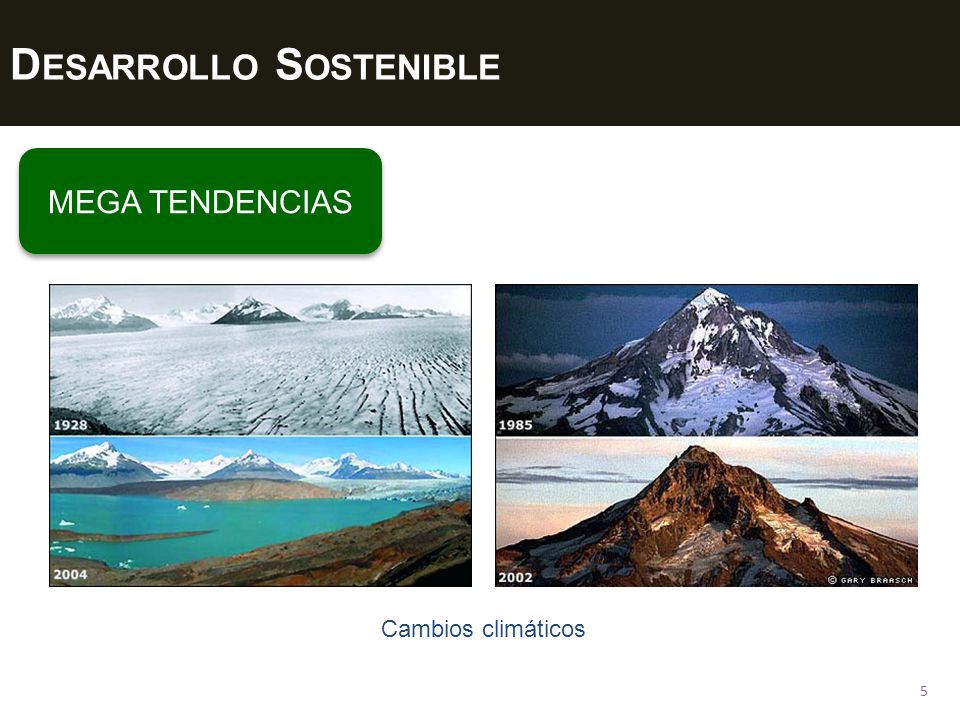 DESARROLLO SOSTENIBLE

MEGA TENDENCIAS

1928

2004

1985

2002

© GARY BRAASCH

Cambios climáticos

5